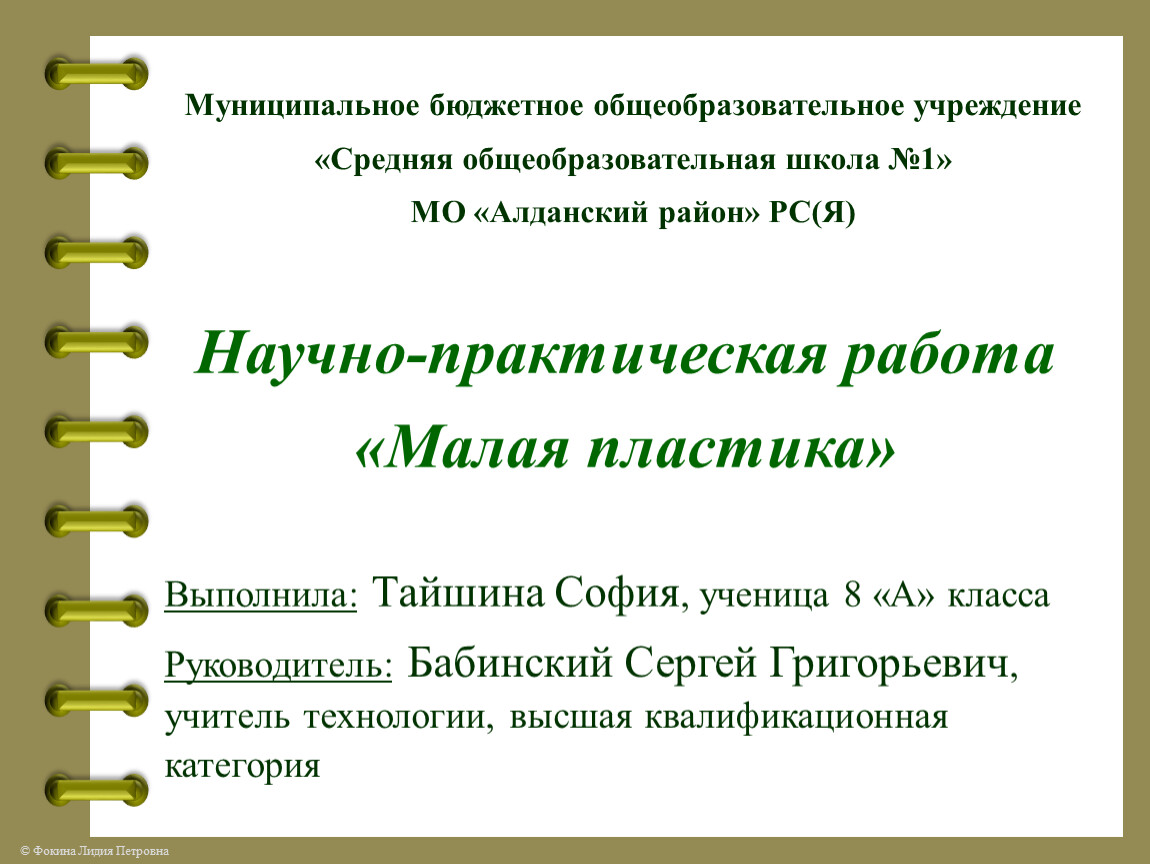 Муниципальное бюджетное общеобразовательное учреждение
«Средняя общеобразовательная школа №1»
МО «Алданский район» РС(Я)

Научно-практическая работа
«Малая пластика»

Выполнила: Тайшина София, ученица 8 «А» класса

Руководитель: Бабинский Сергей Григорьевич, учитель технологии, высшая квалификационная категория

© Фокина Лидия Петровна